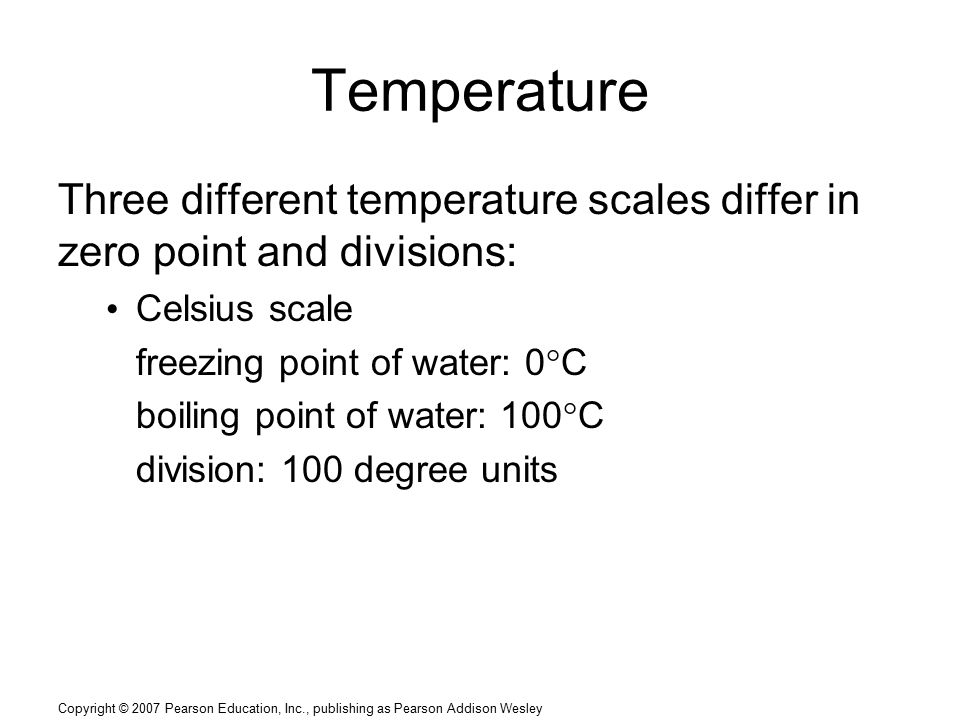 Temperature

Three different temperature scales differ in zero point and divisions:

• Celsius scale
freezing point of water: 0°C
boiling point of water: 100°C
division: 100 degree units

Copyright © 2007 Pearson Education, Inc., publishing as Pearson Addison Wesley